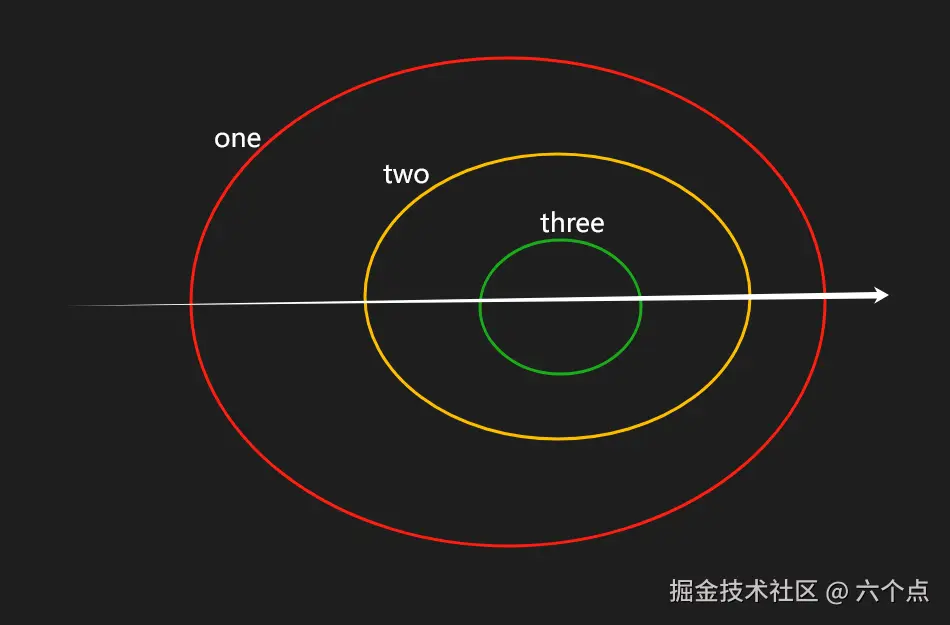 one
two
three

掘金技术社区 @ 六个点